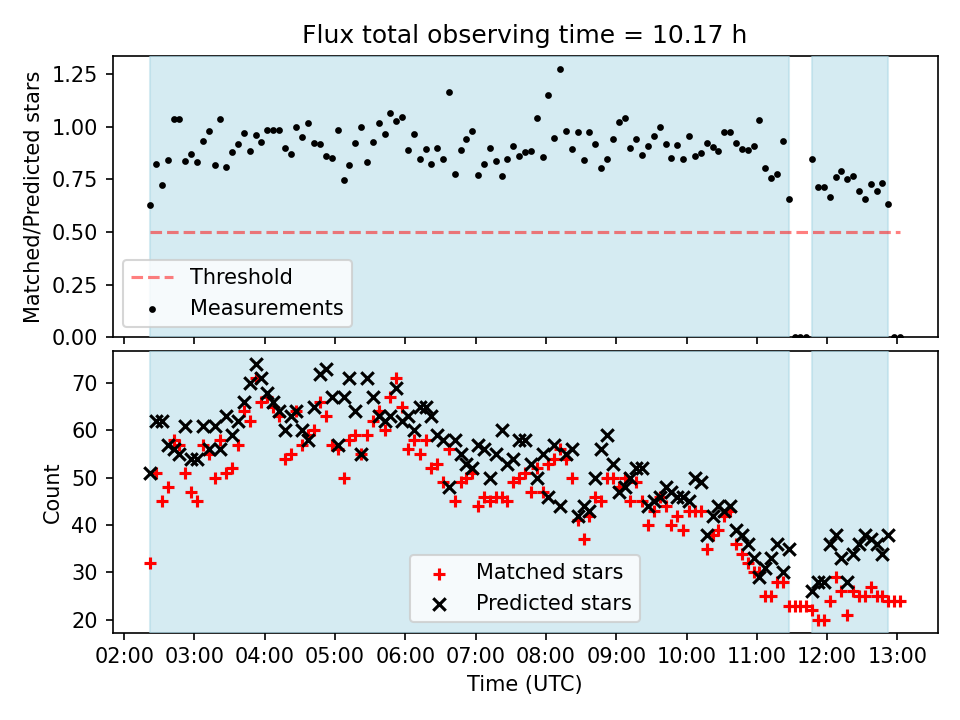 Flux total observing time = 10.17 h

Matched/Predicted stars

1.25
1.00
0.75
0.50
0.25
0.00

Threshold
Measurements

Count

70
60
50
40
30
20

Matched stars
Predicted stars

02:00 03:00 04:00 05:00 06:00 07:00 08:00 09:00 10:00 11:00 12:00 13:00

Time (UTC)